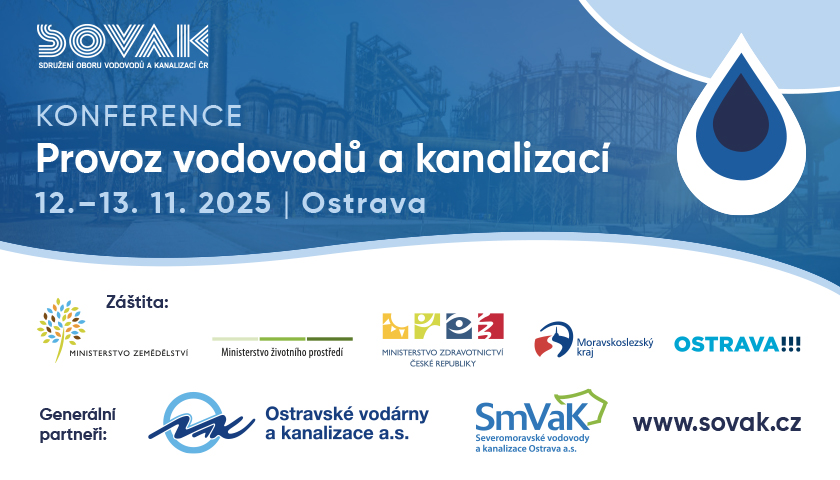 SOVAK
SDRUŽENÍ OBORU VODOVODŮ A KANALIZACÍ ČR

KONFERENCE
Provoz vodovodů a kanalizací
12.–13. 11. 2025 | Ostrava

Záštita:

MINISTERSTVO ZEMĚDĚLSTVÍ

Ministerstvo životního prostředí

MINISTERSTVO ZDRAVOTNICTVÍ ČESKÉ REPUBLIKY

Moravskoslezský kraj

OSTRAVA!!!

Generální partneři:

Ostravské vodárny a kanalizace a.s.

SmVaK
Severomoravské vodovody a kanalizace Ostrava a.s.

www.sovak.cz